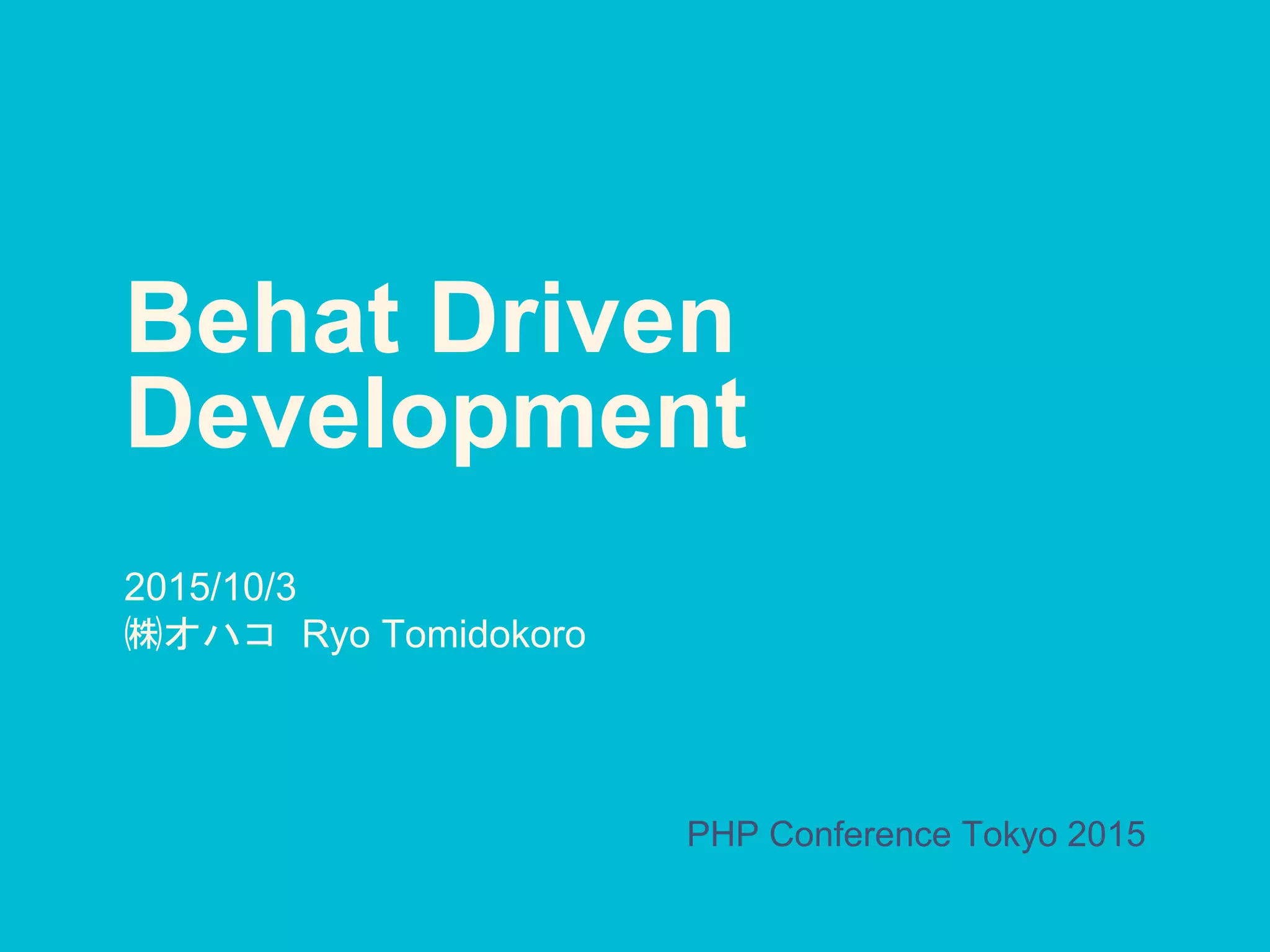 Behat Driven Development

2015/10/3
㈱オハコ Ryo Tomidokoro

PHP Conference Tokyo 2015